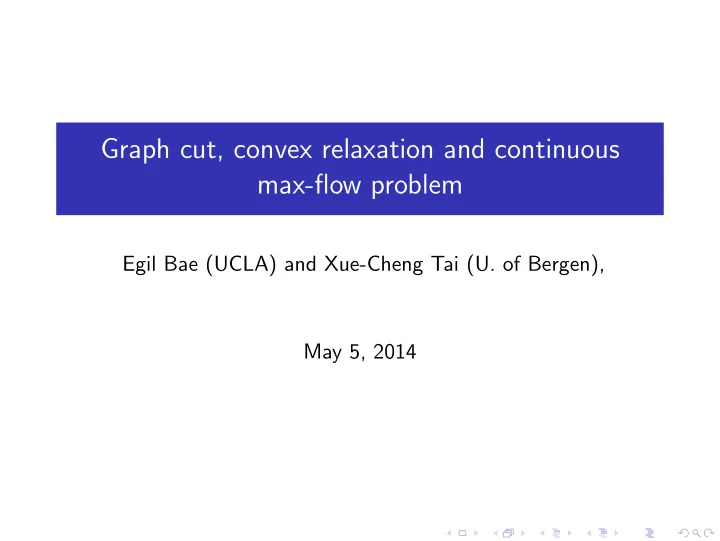 Graph cut, convex relaxation and continuous max-flow problem

Egil Bae (UCLA) and Xue-Cheng Tai (U. of Bergen),

May 5, 2014